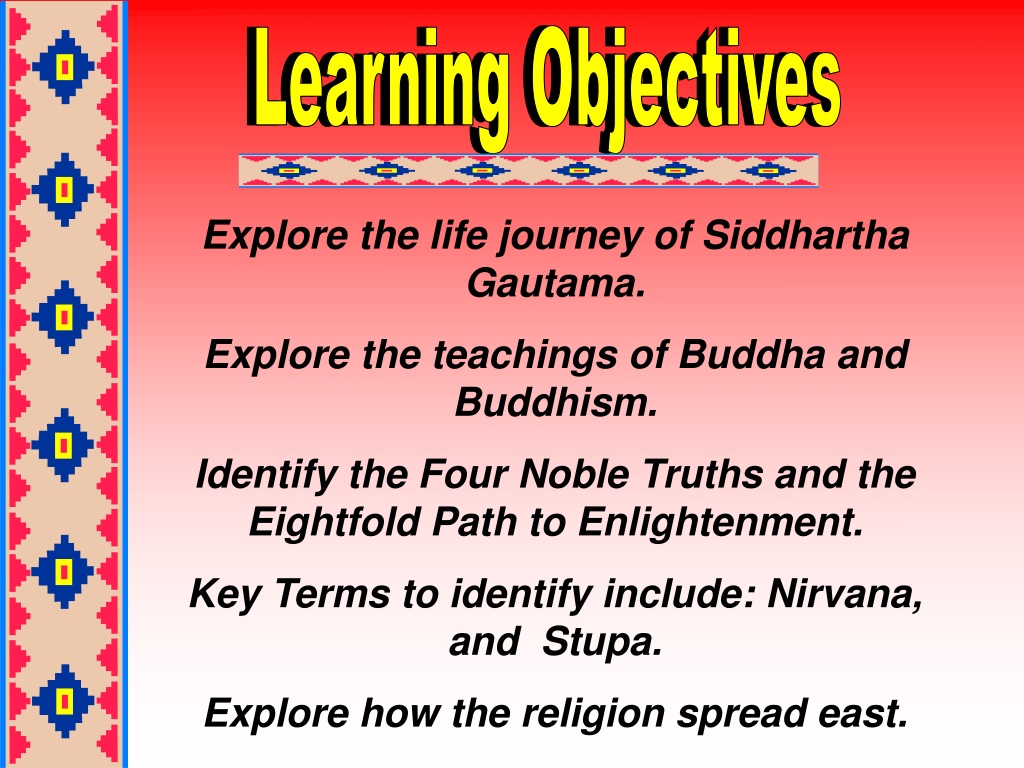 Learning Objectives

Explore the life journey of Siddhartha Gautama.

Explore the teachings of Buddha and Buddhism.

Identify the Four Noble Truths and the Eightfold Path to Enlightenment.

Key Terms to identify include: Nirvana, and Stupa.

Explore how the religion spread east.